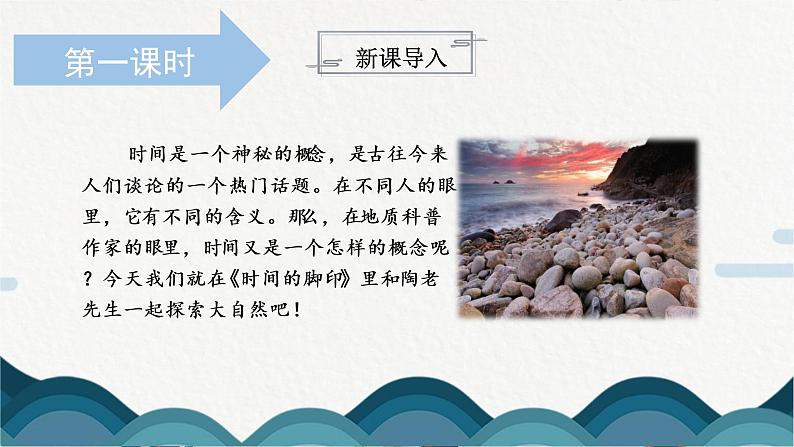 第一课时

新课导入

时间是一个神秘的概念，是古往今来人们谈论的一个热门话题。在不同人的眼里，它有不同的含义。那么，在地质科普作家的眼里，时间又是一个怎样的概念呢？今天我们就在《时间的脚印》里和陶老先生一起探索大自然吧！